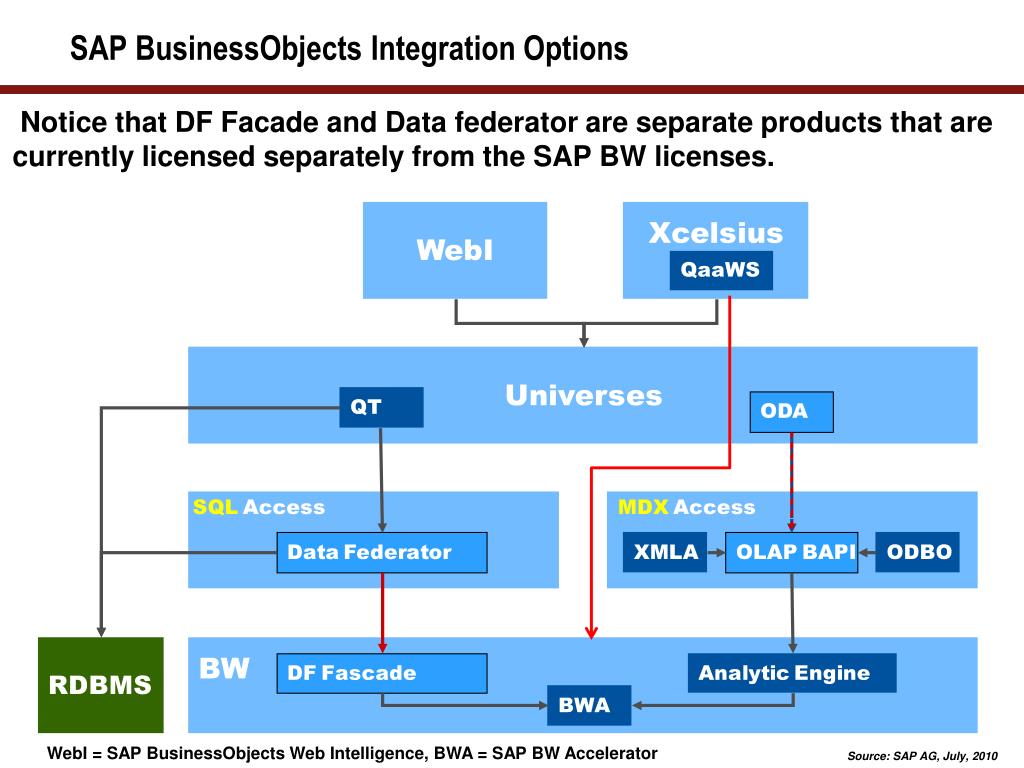 SAP BusinessObjects Integration Options

Notice that DF Facade and Data federator are separate products that are currently licensed separately from the SAP BW licenses.

WebI

Xcelsius

QaaWS

Universes

QT

ODA

SQL Access

Data Federator

MDX Access

XMLA

OLAP BAPI

ODBO

RDBMS

BW

DF Fascade

Analytic Engine

BWA

WebI = SAP BusinessObjects Web Intelligence, BWA = SAP BW Accelerator

Source: SAP AG, July, 2010